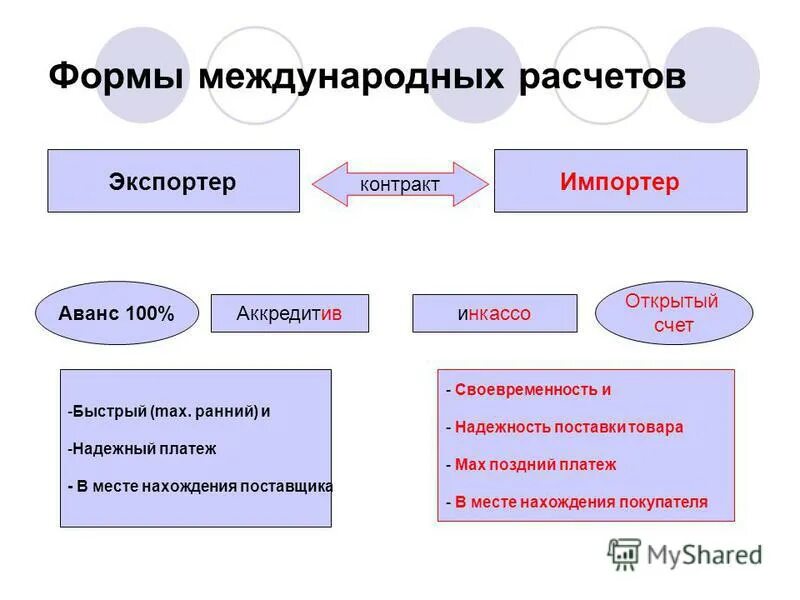 Формы международных расчетов

Экспортер

контракт

Импортер

Аванс 100%

Аккредитив

инкассо

Открытый счет

-Быстрый (max. ранний) и

-Надежный платеж

- В месте нахождения поставщика

- Своевременность и

- Надежность поставки товара

- Max поздний платеж

- В месте нахождения покупателя

MyShared